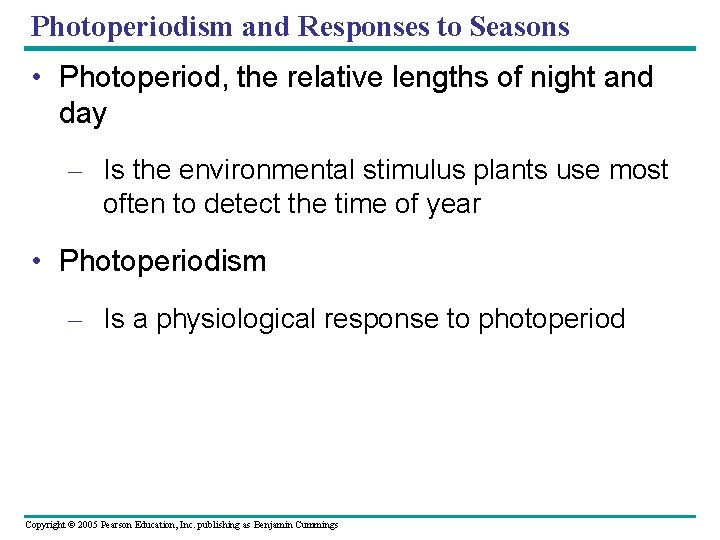 Photoperiodism and Responses to Seasons

• Photoperiod, the relative lengths of night and day

– Is the environmental stimulus plants use most often to detect the time of year

• Photoperiodism

– Is a physiological response to photoperiod

Copyright © 2005 Pearson Education, Inc. publishing as Benjamin Cummings